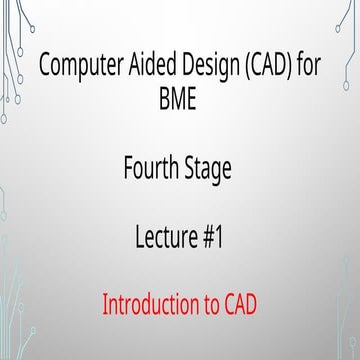 Computer Aided Design (CAD) for BME

Fourth Stage

Lecture #1

Introduction to CAD